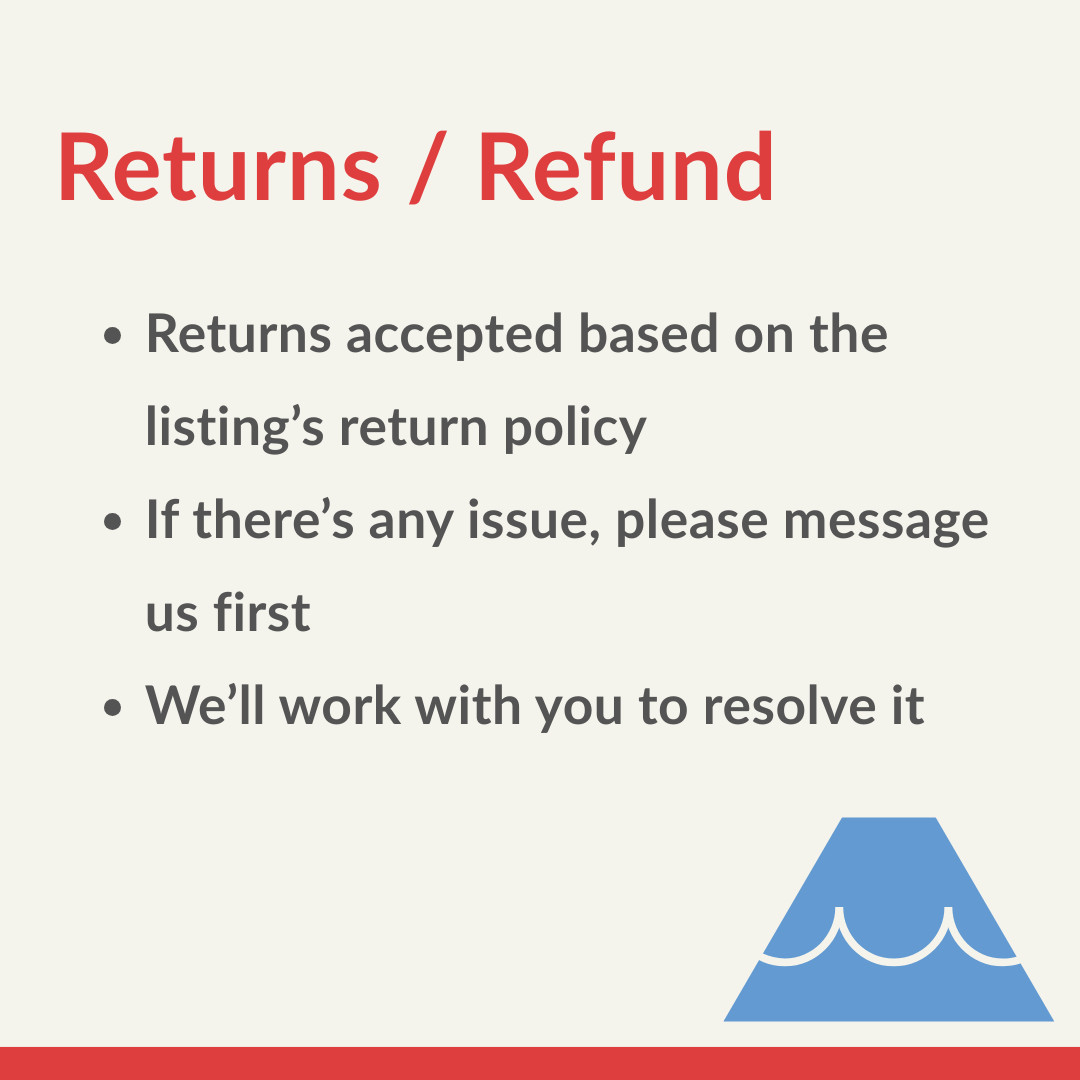 Returns / Refund

• Returns accepted based on the listing's return policy
• If there's any issue, please message us first
• We'll work with you to resolve it